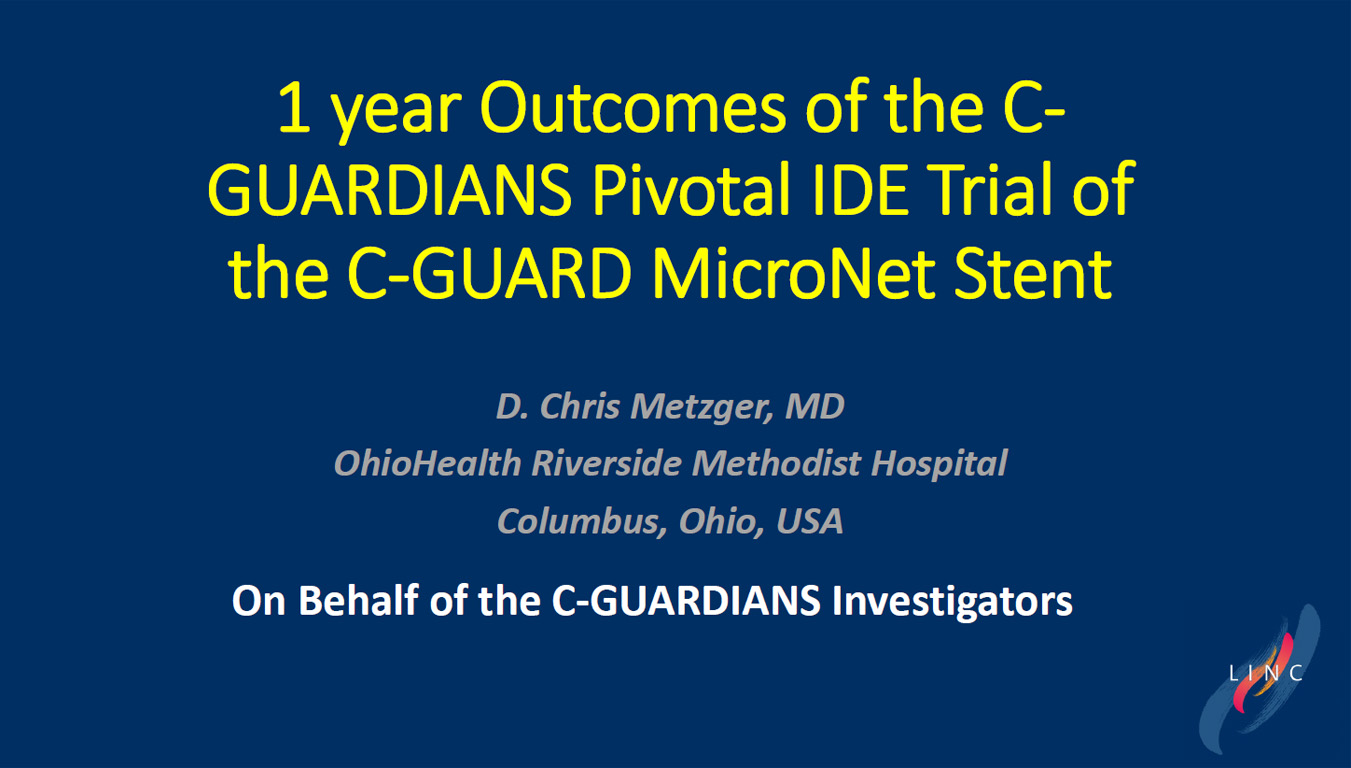 1 year Outcomes of the C-GUARDIANS Pivotal IDE Trial of the C-GUARD MicroNet Stent

D. Chris Metzger, MD
OhioHealth Riverside Methodist Hospital
Columbus, Ohio, USA

On Behalf of the C-GUARDIANS Investigators

LINC